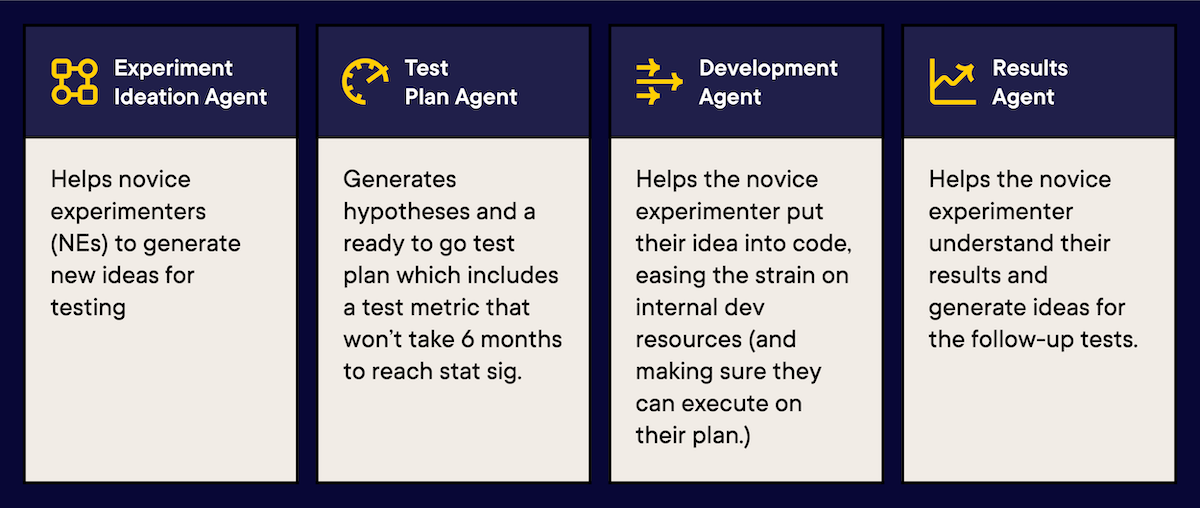 Experiment Ideation Agent

Helps novice experimenters (NEs) to generate new ideas for testing

Test Plan Agent

Generates hypotheses and a ready to go test plan which includes a test metric that won't take 6 months to reach stat sig.

Development Agent

Helps the novice experimenter put their idea into code, easing the strain on internal dev resources (and making sure they can execute on their plan.)

Results Agent

Helps the novice experimenter understand their results and generate ideas for the follow-up tests.